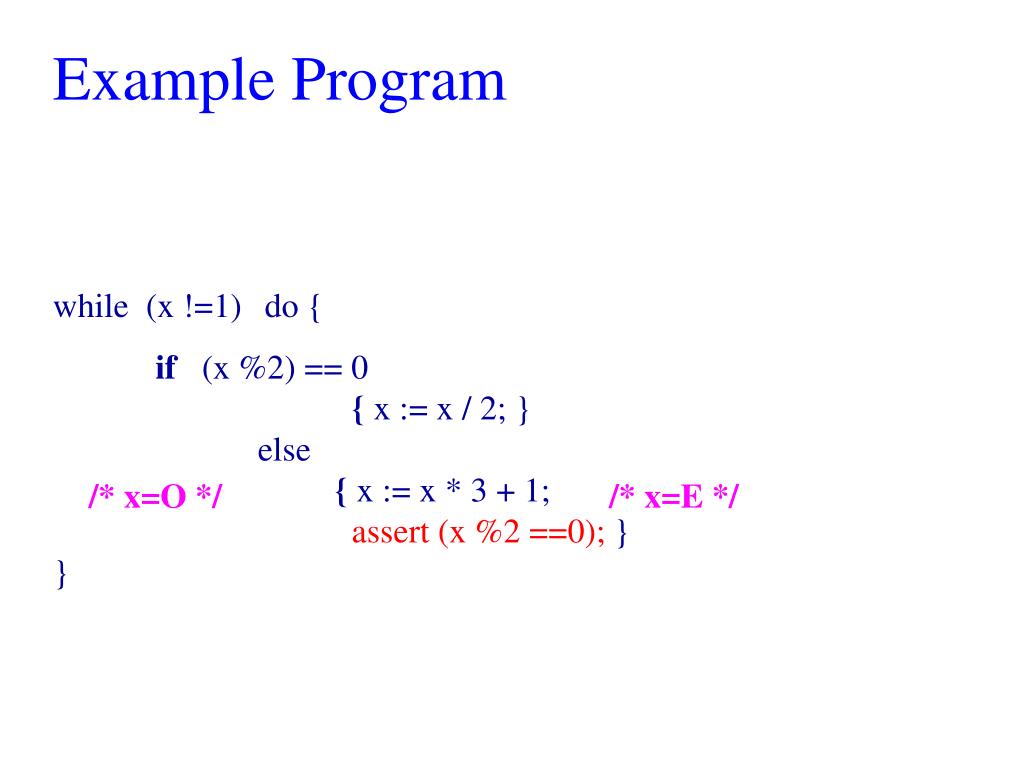 Example Program

while (x !=1) do {

if (x %2) == 0
{ x := x / 2; }
else
/* x=O */ { x := x * 3 + 1; /* x=E */
assert (x %2 ==0); }
}